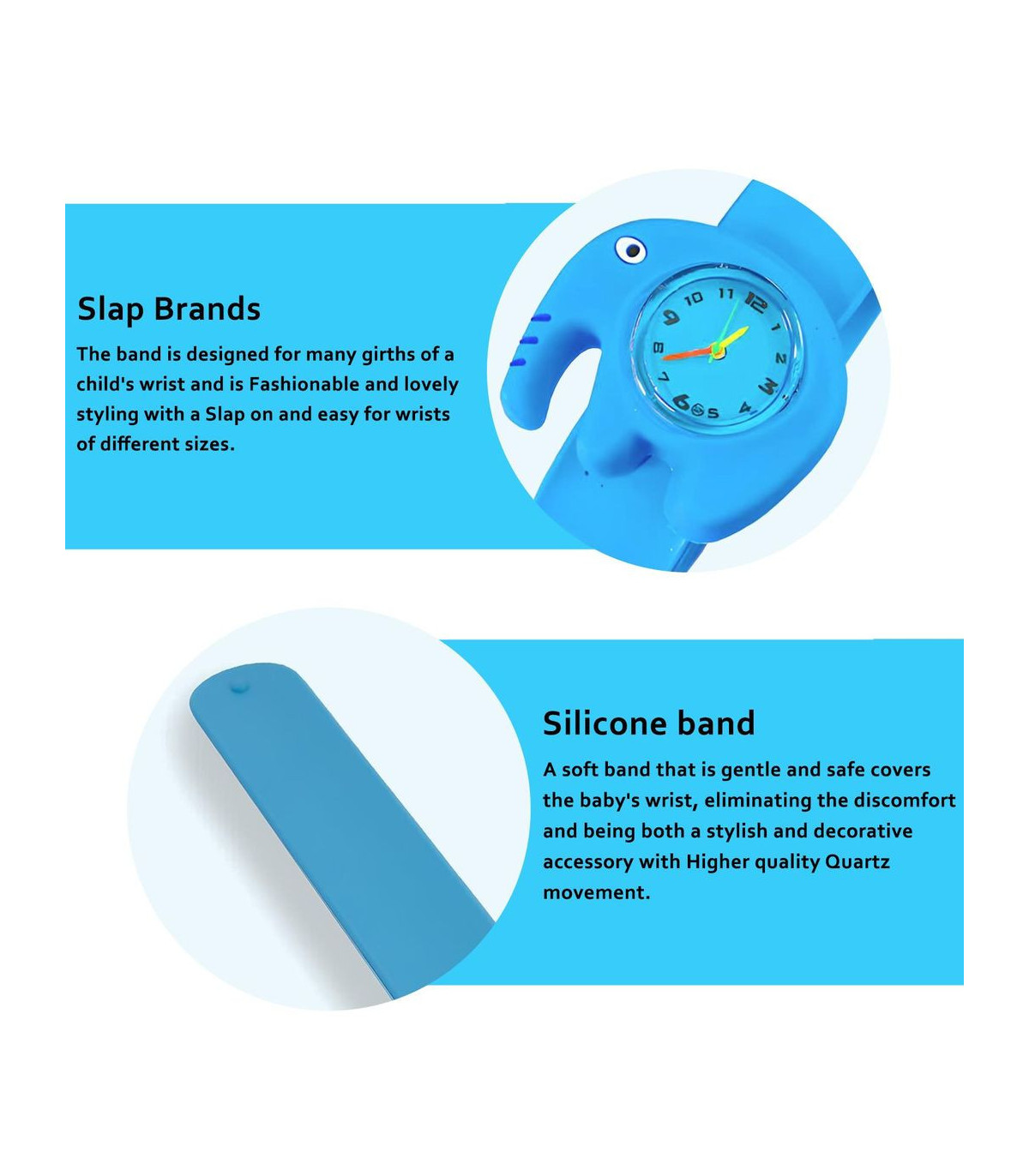 Slap Brands

The band is designed for many girths of a child's wrist and is Fashionable and lovely styling with a Slap on and easy for wrists of different sizes.

10 11 12 1 2 3 4 5 6 7 8 9

Silicone band

A soft band that is gentle and safe covers the baby's wrist, eliminating the discomfort and being both a stylish and decorative accessory with Higher quality Quartz movement.